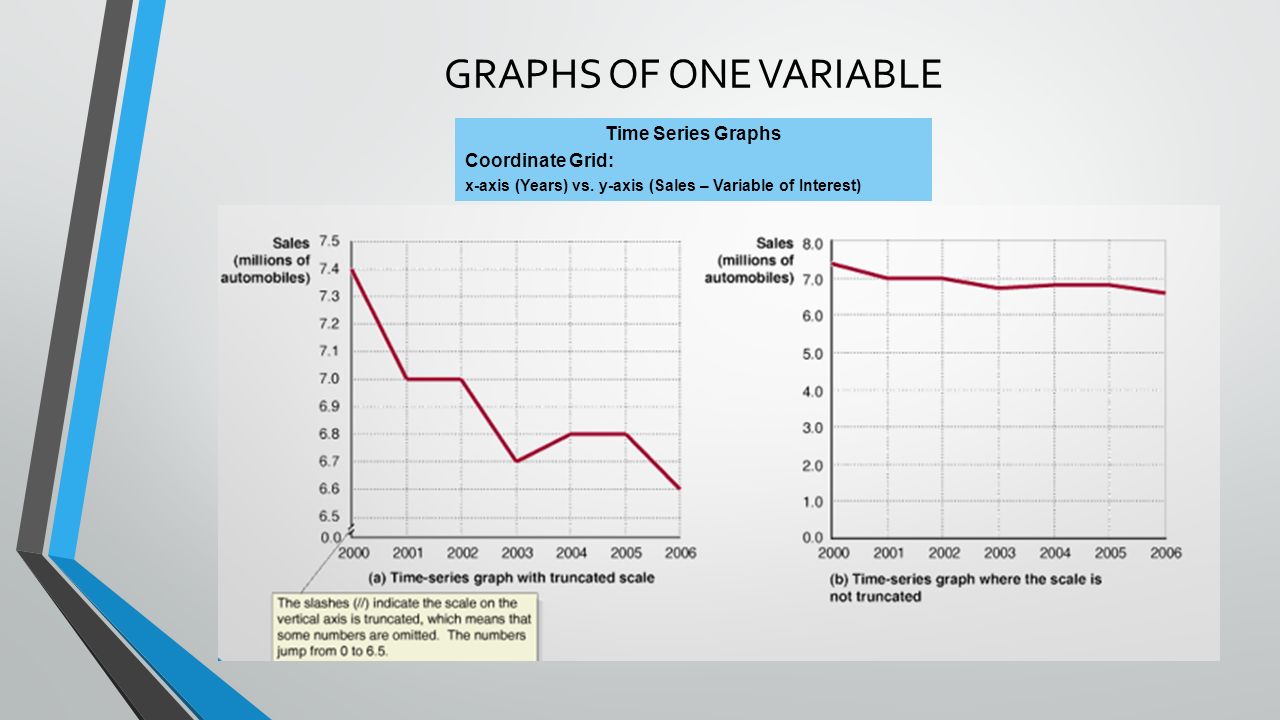 GRAPHS OF ONE VARIABLE

Time Series Graphs

Coordinate Grid:

x-axis (Years) vs. y-axis (Sales – Variable of Interest)

Sales (millions of automobiles)

7.5
7.4
7.3
7.2
7.1
7.0
6.9
6.8
6.7
6.6
6.5
0.0

2000 2001 2002 2003 2004 2005 2006

(a) Time-series graph with truncated scale

The slashes (//) indicate the scale on the vertical axis is truncated, which means that some numbers are omitted. The numbers jump from 0 to 6.5.

Sales (millions of automobiles)

8.0
7.0
6.0
5.0
4.0
3.0
2.0
1.0
0.0

2000 2001 2002 2003 2004 2005 2006

(b) Time-series graph where the scale is not truncated